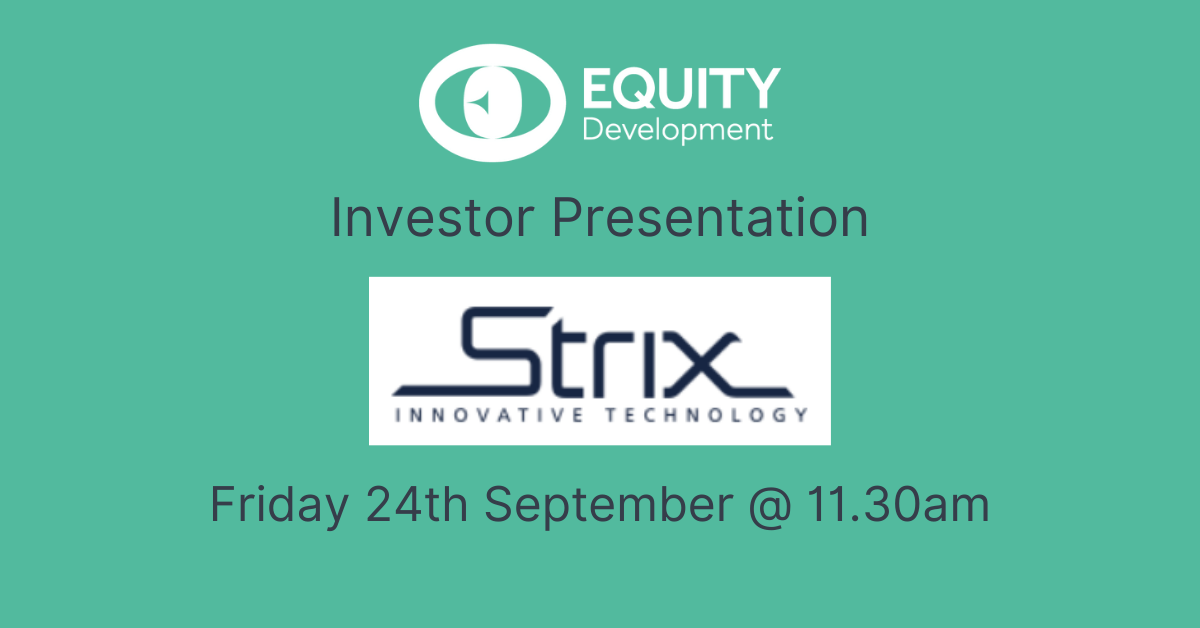 EQUITY
Development

Investor Presentation

Strix
INNOVATIVE TECHNOLOGY

Friday 24th September @ 11.30am